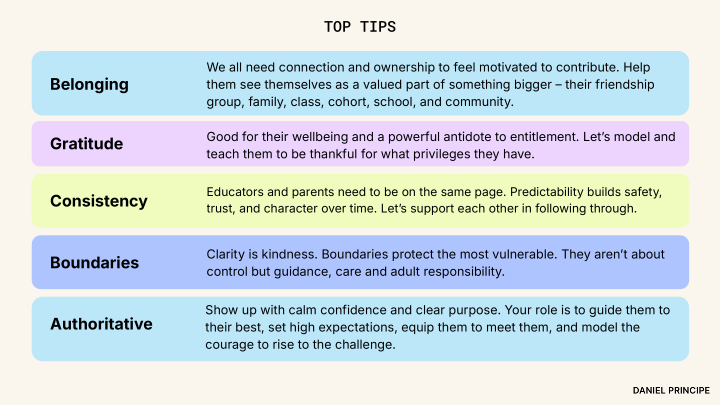 TOP TIPS

Belonging

We all need connection and ownership to feel motivated to contribute. Help them see themselves as a valued part of something bigger – their friendship group, family, class, cohort, school, and community.

Gratitude

Good for their wellbeing and a powerful antidote to entitlement. Let's model and teach them to be thankful for what privileges they have.

Consistency

Educators and parents need to be on the same page. Predictability builds safety, trust, and character over time. Let's support each other in following through.

Boundaries

Clarity is kindness. Boundaries protect the most vulnerable. They aren't about control but guidance, care and adult responsibility.

Authoritative

Show up with calm confidence and clear purpose. Your role is to guide them to their best, set high expectations, equip them to meet them, and model the courage to rise to the challenge.

DANIEL PRINCIPE